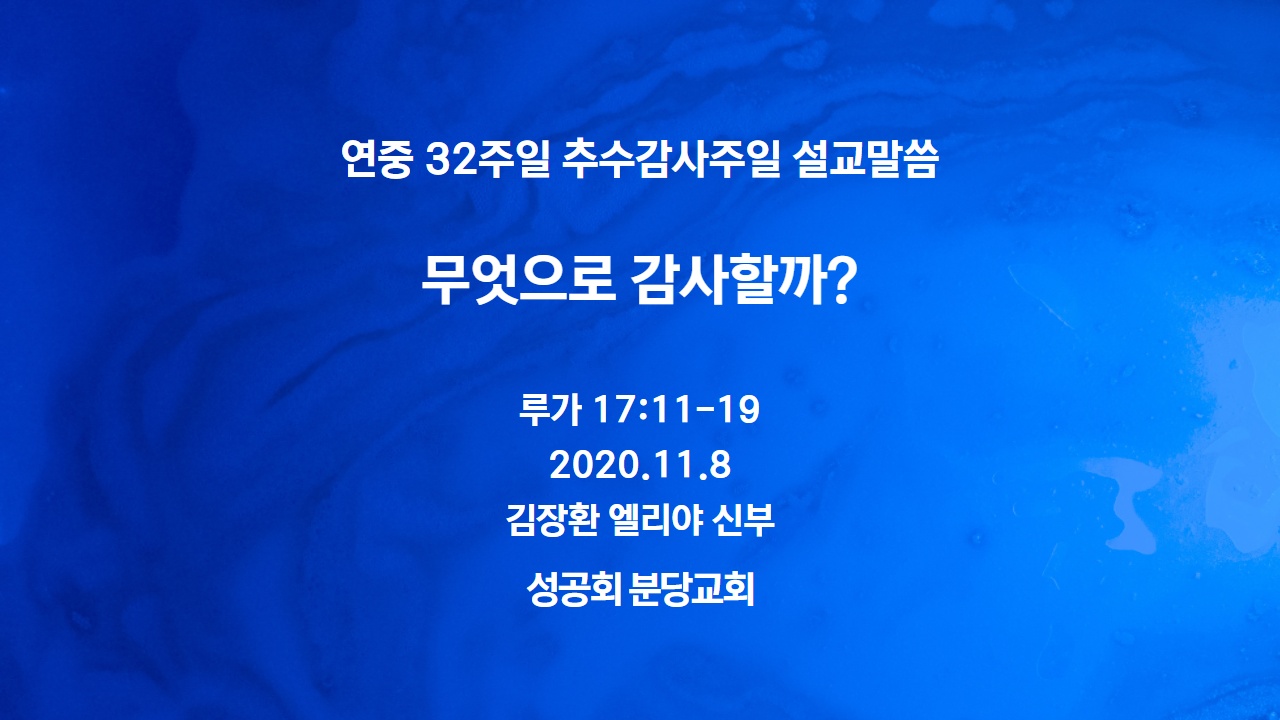 연중 32주일 추수감사주일 설교말씀

무엇으로 감사할까?

루가 17:11-19
2020.11.8
김장환 엘리야 신부

성공회 분당교회